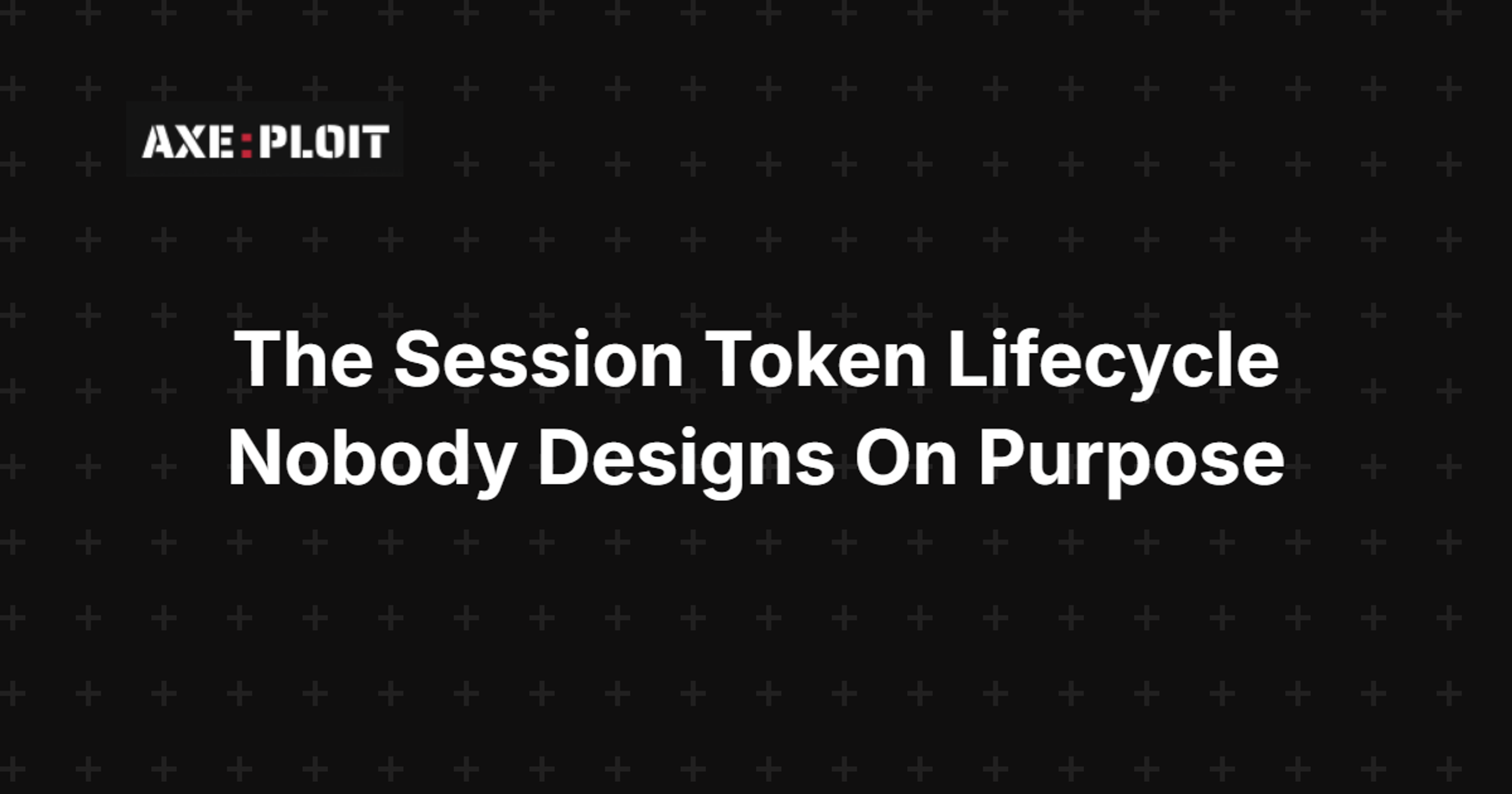 AXE:PLOIT

The Session Token Lifecycle Nobody Designs On Purpose